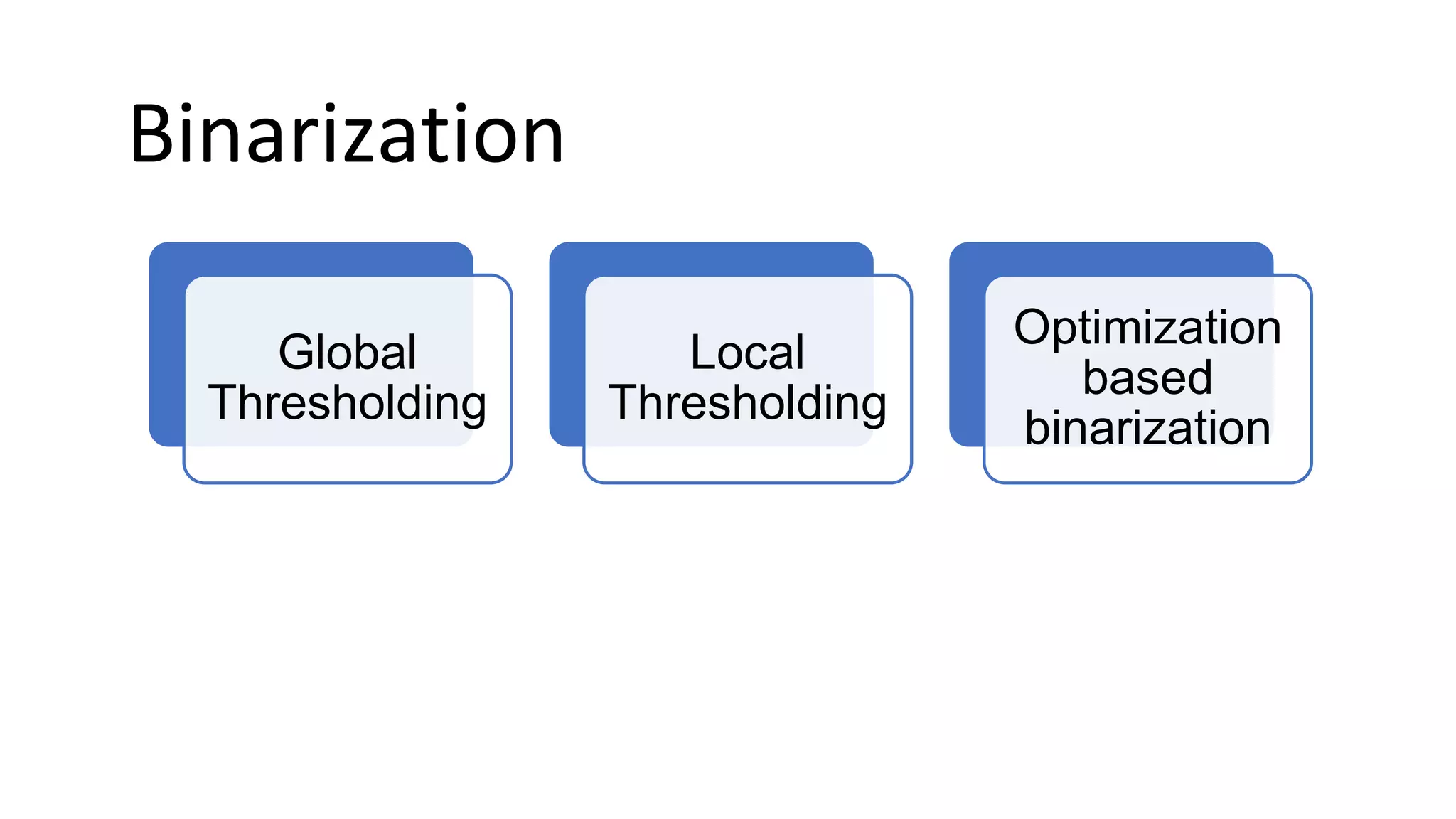 Binarization

Global Thresholding

Local Thresholding

Optimization based binarization